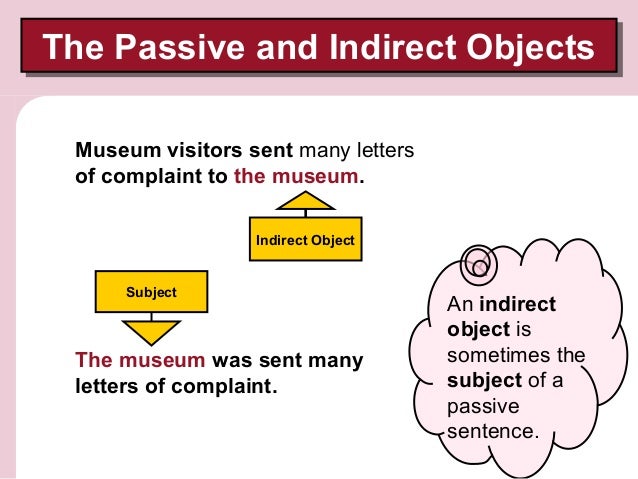 The Passive and Indirect Objects

Museum visitors sent many letters of complaint to the museum.

Indirect Object

Subject

The museum was sent many letters of complaint.

An indirect object is sometimes the subject of a passive sentence.